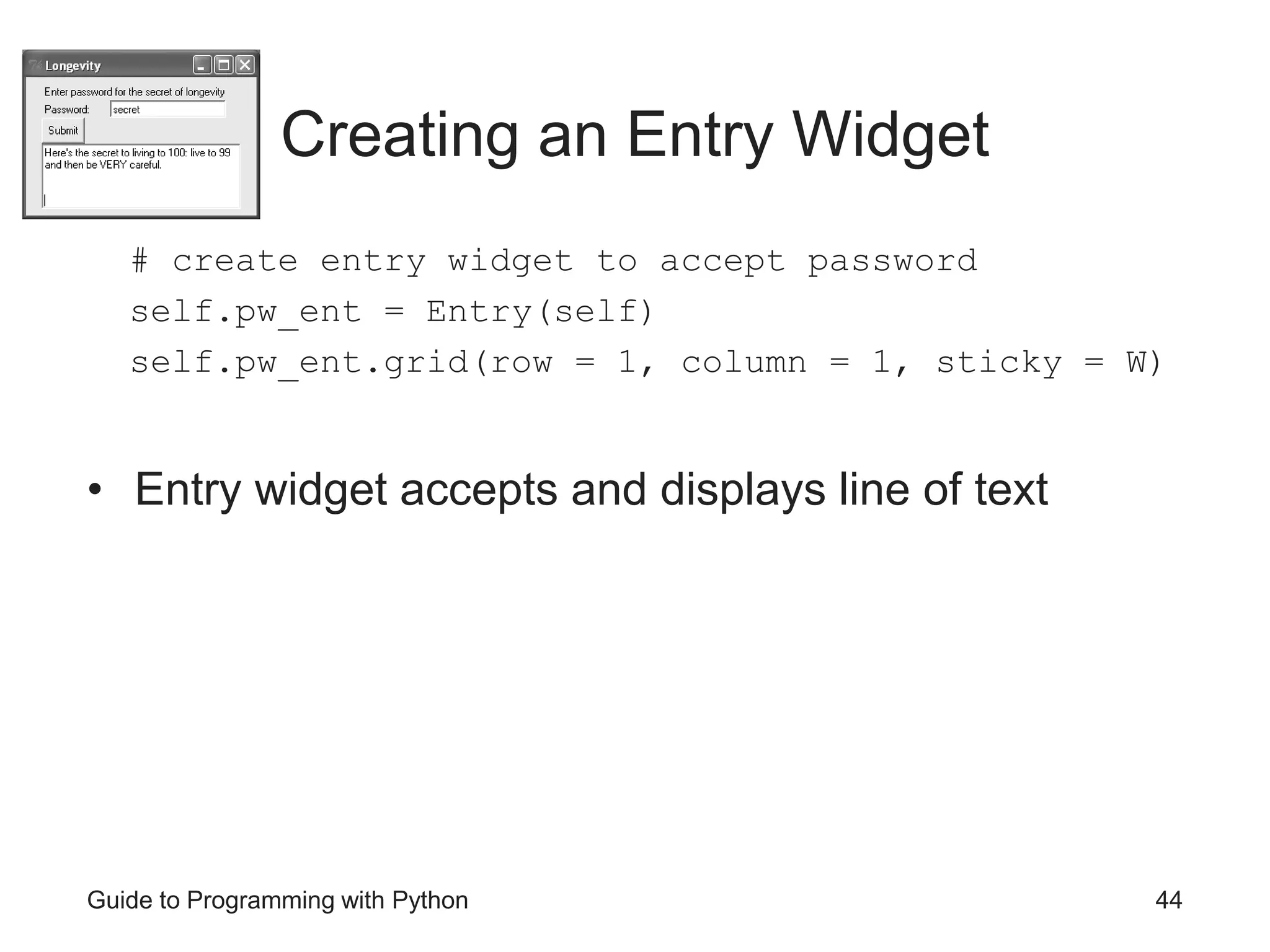 Longevity

Enter password for the secret of longevity

Password: secret

Submit

Here's the secret to living to 100: live to 99 and then be VERY careful.

Creating an Entry Widget

# create entry widget to accept password
self.pw_ent = Entry(self)
self.pw_ent.grid(row = 1, column = 1, sticky = W)

• Entry widget accepts and displays line of text

Guide to Programming with Python

44